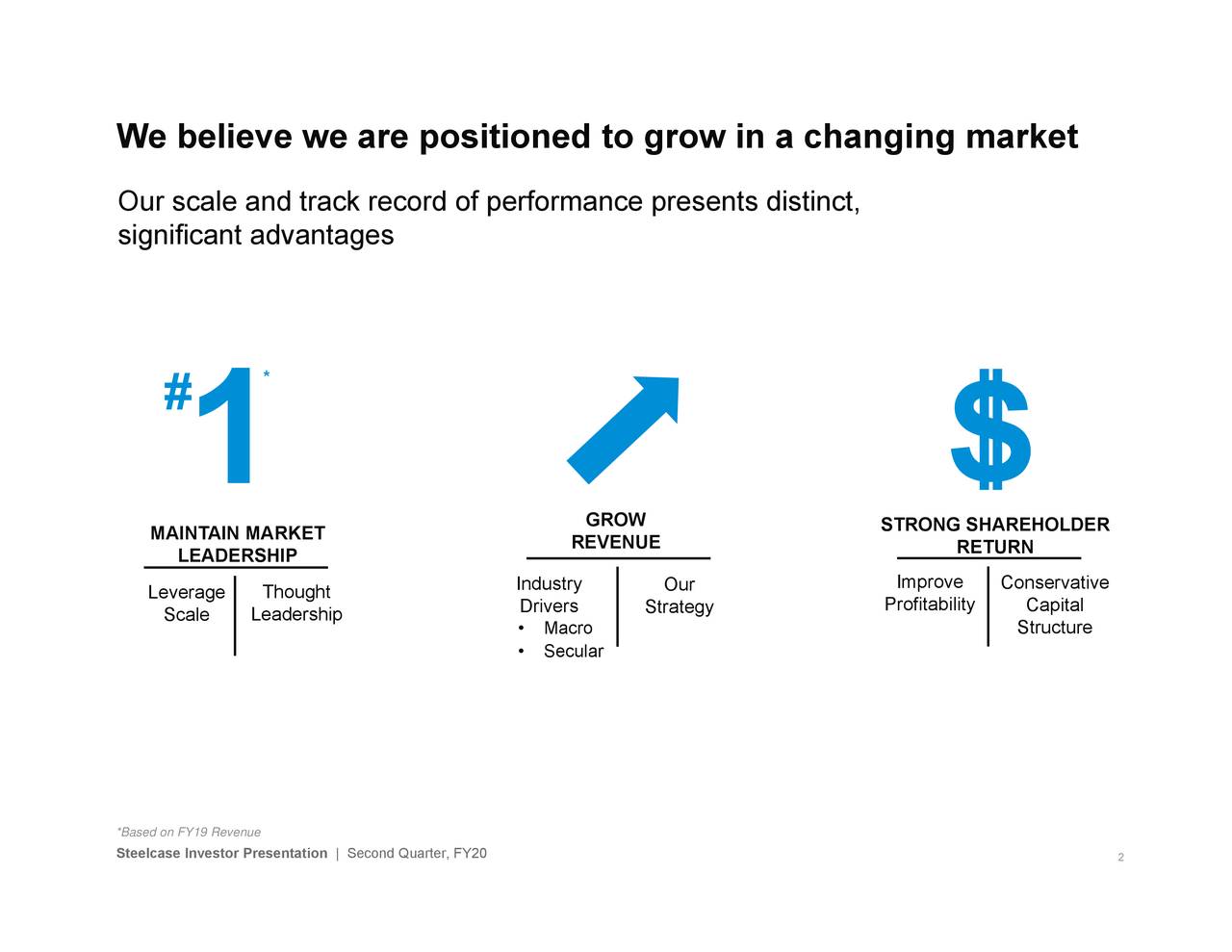 We believe we are positioned to grow in a changing market

Our scale and track record of performance presents distinct, significant advantages

#1*

MAINTAIN MARKET LEADERSHIP

Leverage Scale

Thought Leadership

GROW REVENUE

Industry Drivers
• Macro
• Secular

Our Strategy

$

STRONG SHAREHOLDER RETURN

Improve Profitability

Conservative Capital Structure

*Based on FY19 Revenue

Steelcase Investor Presentation | Second Quarter, FY20

2